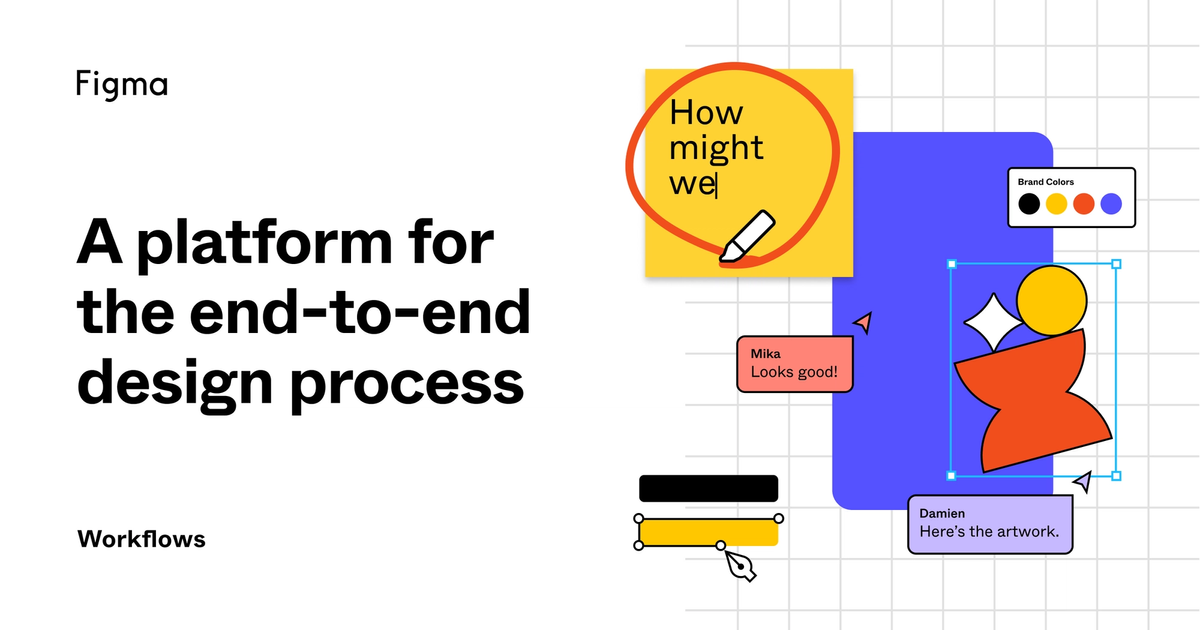 Figma

A platform for the end-to-end design process

Workflows

How might we

Brand Colors

Mika
Looks good!

Damien
Here's the artwork.